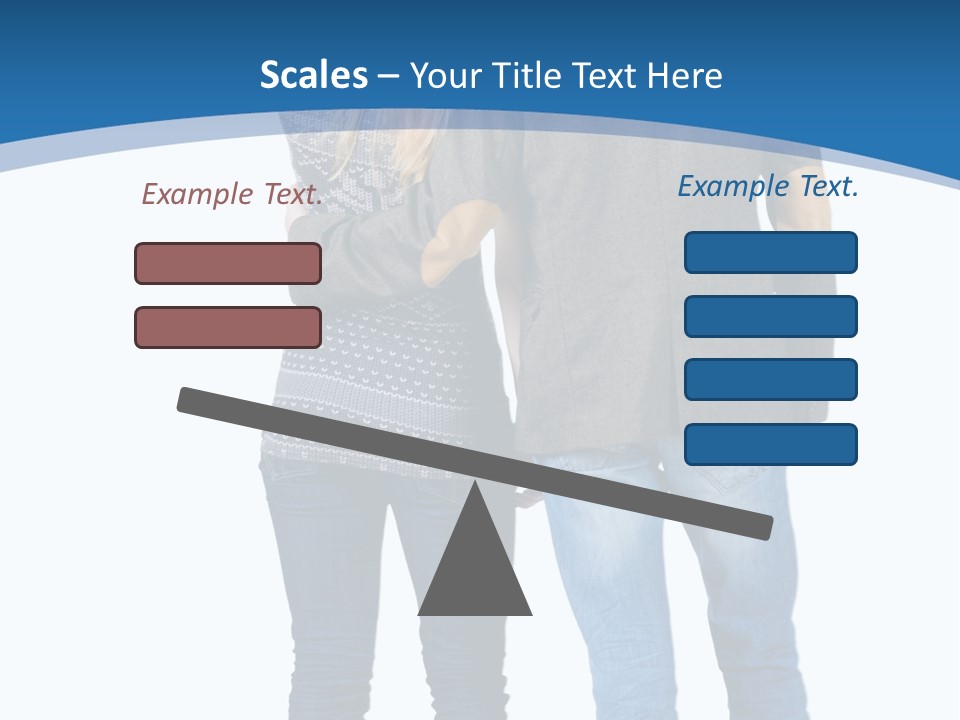 Scales – Your Title Text Here

Example Text.

Example Text.